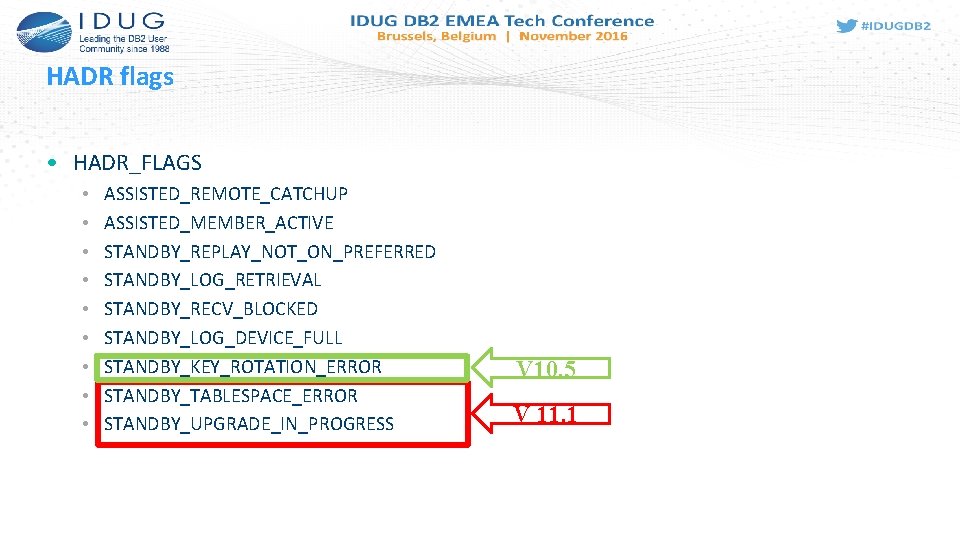 IDUG
Leading the DB2 User Community since 1988

IDUG DB2 EMEA Tech Conference
Brussels, Belgium | November 2016

#IDUGDB2

HADR flags

• HADR_FLAGS
• ASSISTED_REMOTE_CATCHUP
• ASSISTED_MEMBER_ACTIVE
• STANDBY_REPLAY_NOT_ON_PREFERRED
• STANDBY_LOG_RETRIEVAL
• STANDBY_RECV_BLOCKED
• STANDBY_LOG_DEVICE_FULL
• STANDBY_KEY_ROTATION_ERROR
• STANDBY_TABLESPACE_ERROR
• STANDBY_UPGRADE_IN_PROGRESS

V10.5

V 11.1